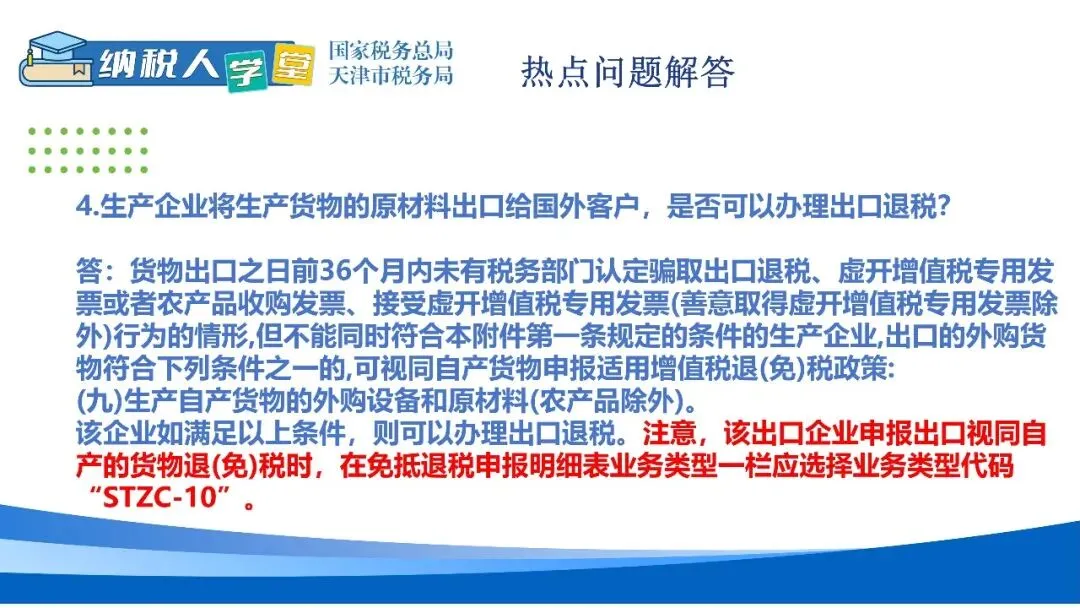 纳税人学堂 国家税务总局 天津市税务局

热点问题解答

4.生产企业将生产货物的原材料出口给国外客户，是否可以办理出口退税？

答：货物出口之日前36个月内未有税务部门认定骗取出口退税、虚开增值税专用发票或者农产品收购发票、接受虚开增值税专用发票(善意取得虚开增值税专用发票除外)行为的情形,但不能同时符合本附件第一条规定的条件的生产企业,出口的外购货物符合下列条件之一的,可视同自产货物申报适用增值税退(免)税政策:
(九)生产自产货物的外购设备和原材料(农产品除外)。
该企业如满足以上条件，则可以办理出口退税。注意，该出口企业申报出口视同自产的货物退(免)税时，在免抵退税申报明细表业务类型一栏应选择业务类型代码“STZC-10”。